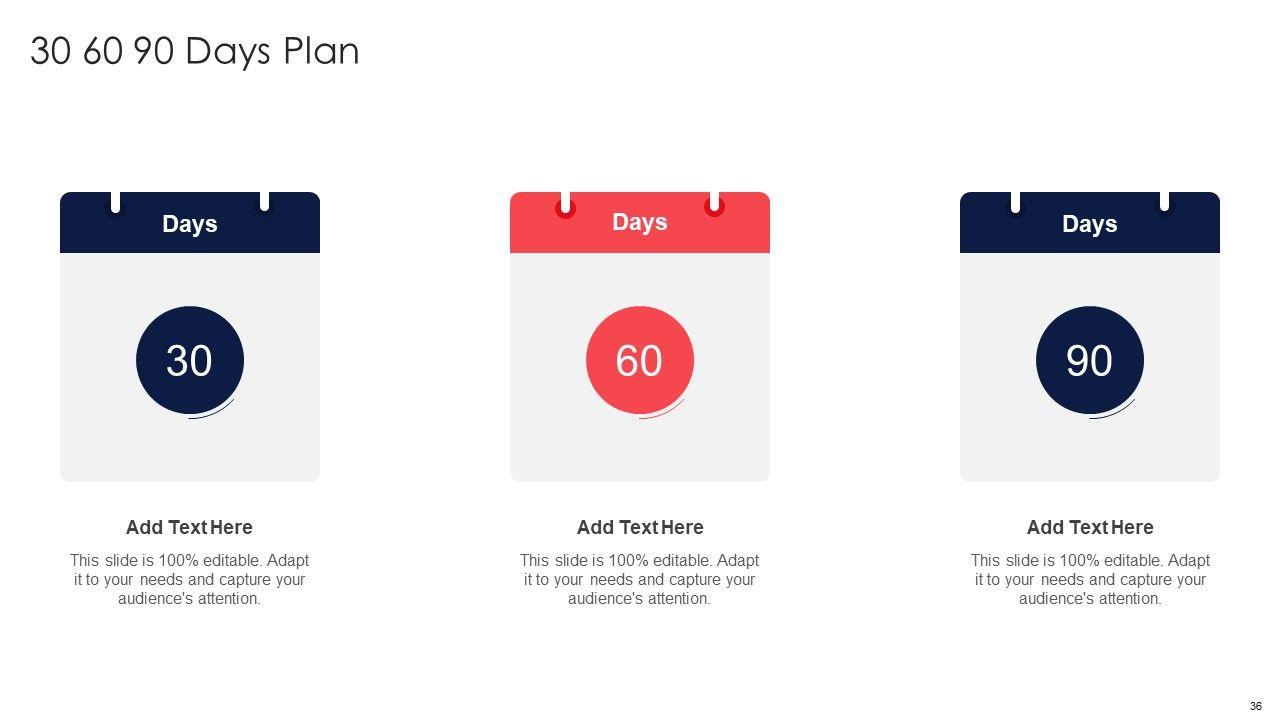 30 60 90 Days Plan

Days

30

Add Text Here

This slide is 100% editable. Adapt it to your needs and capture your audience's attention.

Days

60

Add Text Here

This slide is 100% editable. Adapt it to your needs and capture your audience's attention.

Days

90

Add Text Here

This slide is 100% editable. Adapt it to your needs and capture your audience's attention.

36